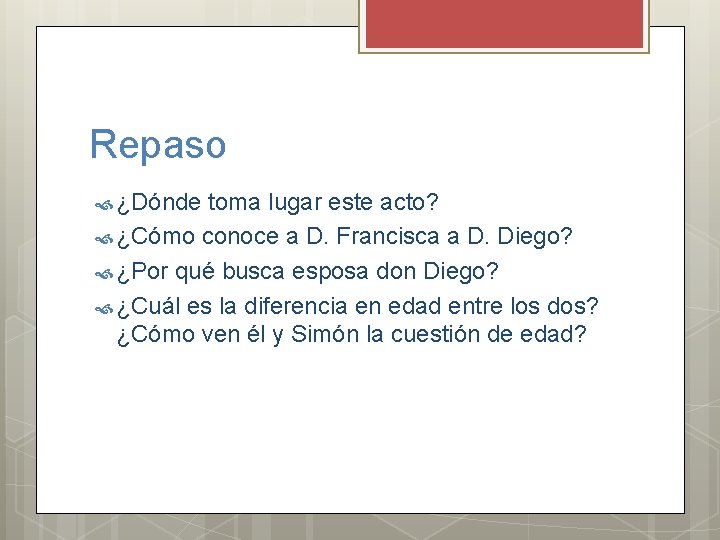 Repaso

¿Dónde toma lugar este acto?

¿Cómo conoce a D. Francisca a D. Diego?

¿Por qué busca esposa don Diego?

¿Cuál es la diferencia en edad entre los dos? ¿Cómo ven él y Simón la cuestión de edad?